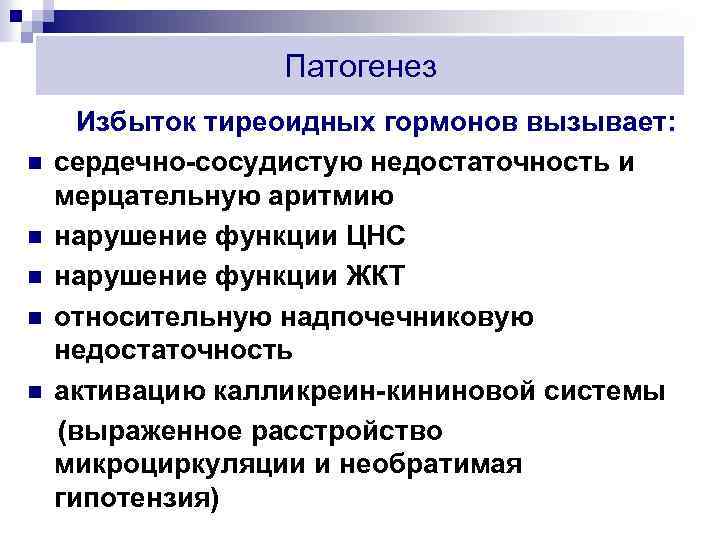 Патогенез

Избыток тиреоидных гормонов вызывает:

- сердечно-сосудистую недостаточность и мерцательную аритмию
- нарушение функции ЦНС
- нарушение функции ЖКТ
- относительную надпочечниковую недостаточность
- активацию калликреин-кининовой системы

(выраженное расстройство микроциркуляции и необратимая гипотензия)